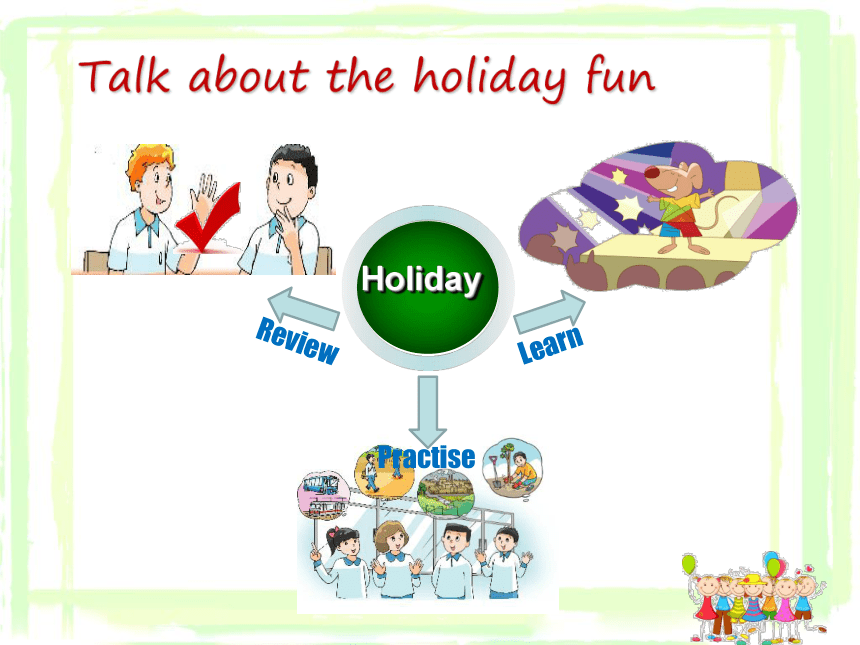 Talk about the holiday fun

Holiday

Review

Learn

Practise